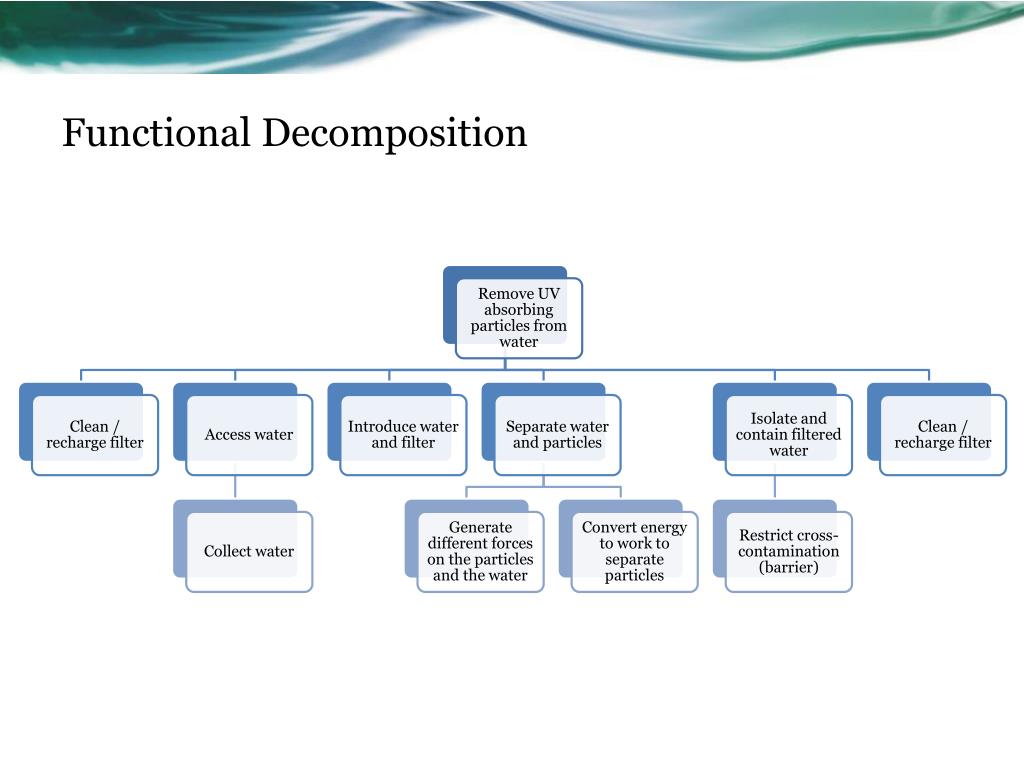 Functional Decomposition

Remove UV absorbing particles from water

Clean / recharge filter

Access water

Introduce water and filter

Separate water and particles

Isolate and contain filtered water

Clean / recharge filter

Collect water

Generate different forces on the particles and the water

Convert energy to work to separate particles

Restrict cross-contamination (barrier)